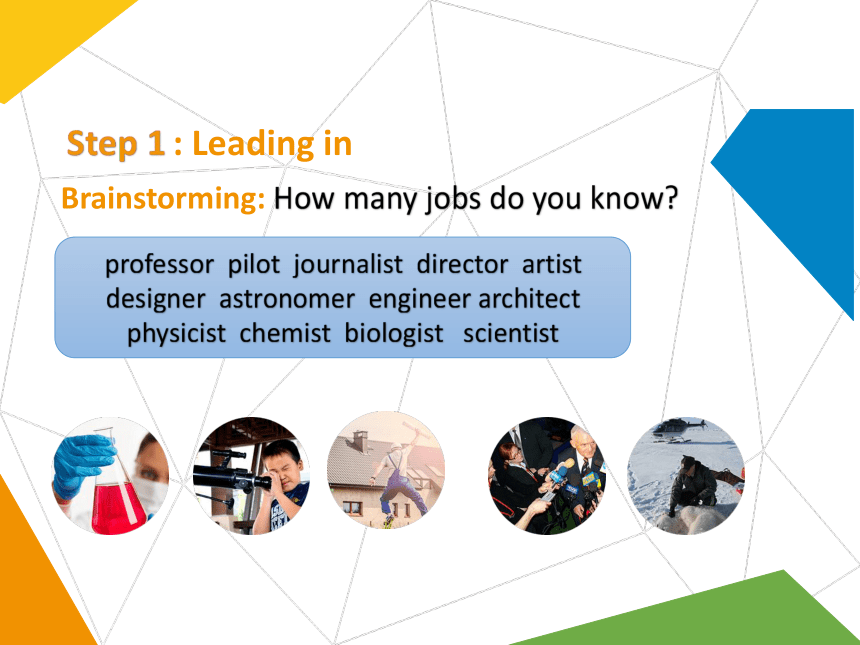 Step 1 : Leading in

Brainstorming: How many jobs do you know?

professor pilot journalist director artist designer astronomer engineer architect physicist chemist biologist scientist